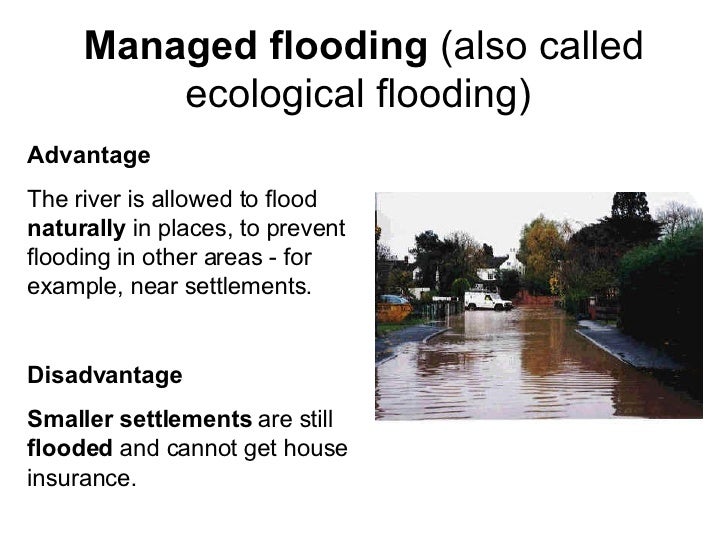 Managed flooding (also called ecological flooding)

Advantage

The river is allowed to flood naturally in places, to prevent flooding in other areas - for example, near settlements.

Disadvantage

Smaller settlements are still flooded and cannot get house insurance.